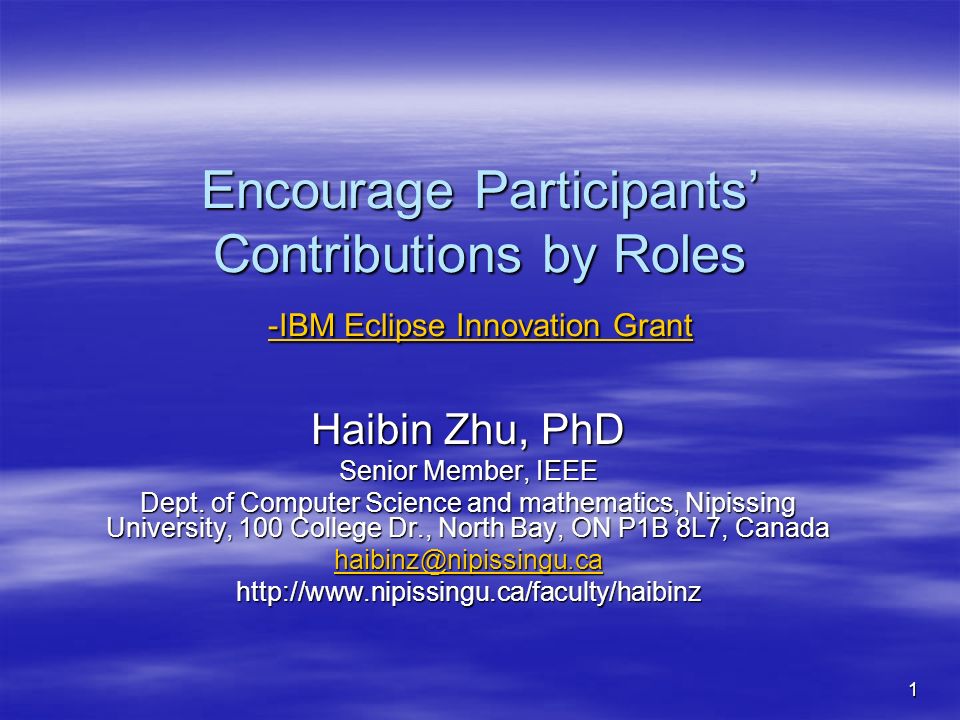 Encourage Participants' Contributions by Roles

-IBM Eclipse Innovation Grant

Haibin Zhu, PhD

Senior Member, IEEE

Dept. of Computer Science and mathematics, Nipissing University, 100 College Dr., North Bay, ON P1B 8L7, Canada

haibinz@nipissingu.ca

http://www.nipissingu.ca/faculty/haibinz

1